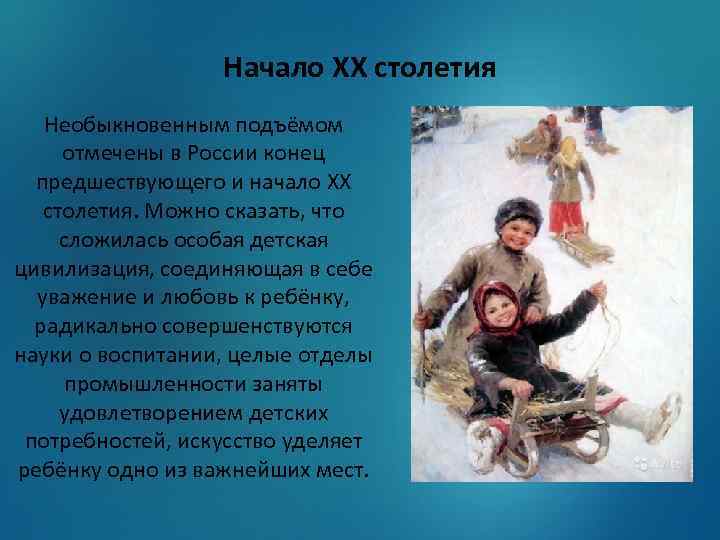 Начало XX столетия

Необыкновенным подъёмом отмечены в России конец предшествующего и начало XX столетия. Можно сказать, что сложилась особая детская цивилизация, соединяющая в себе уважение и любовь к ребёнку, радикально совершенствуются науки о воспитании, целые отделы промышленности заняты удовлетворением детских потребностей, искусство уделяет ребёнку одно из важнейших мест.